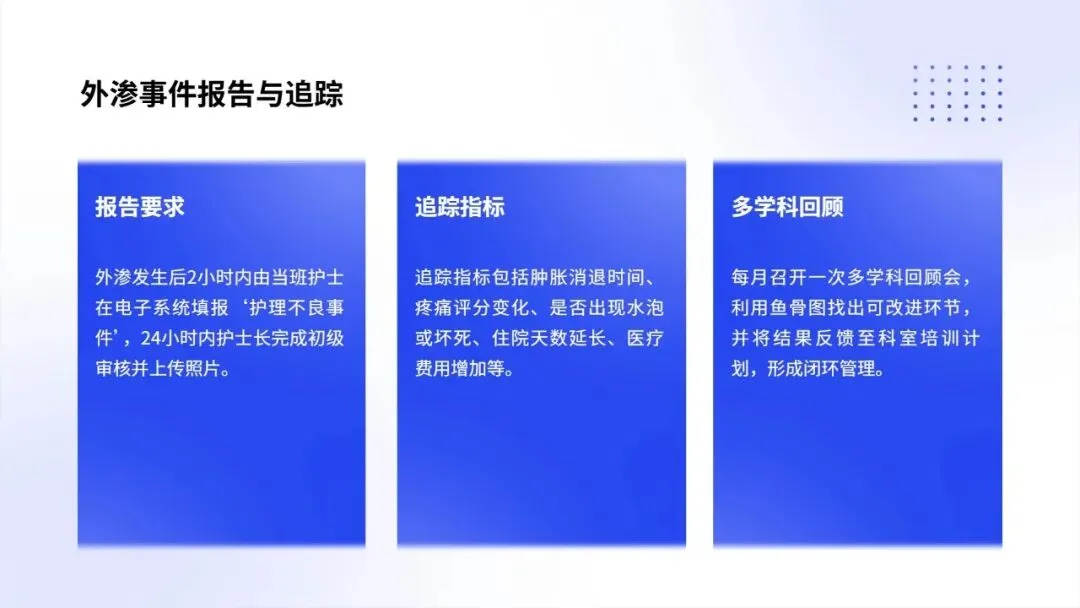 外渗事件报告与追踪

报告要求

外渗发生后2小时内由当班护士在电子系统填报‘护理不良事件’，24小时内护士长完成初级审核并上传照片。

追踪指标

追踪指标包括肿胀消退时间、疼痛评分变化、是否出现水泡或坏死、住院天数延长、医疗费用增加等。

多学科回顾

每月召开一次多学科回顾会，利用鱼骨图找出可改进环节，并将结果反馈至科室培训计划，形成闭环管理。